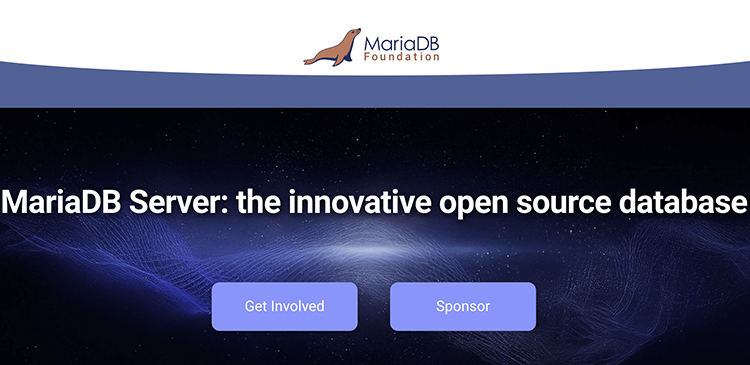 MariaDB Foundation

MariaDB Server: the innovative open source database

Get Involved

Sponsor